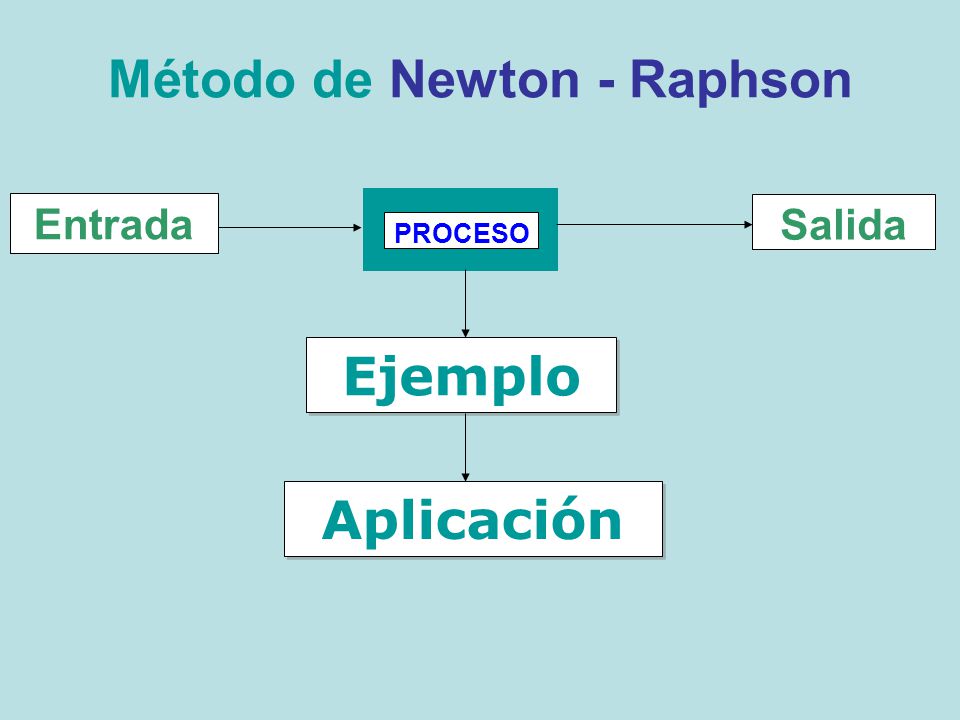 Método de Newton - Raphson

Entrada

PROCESO

Salida

Ejemplo

Aplicación